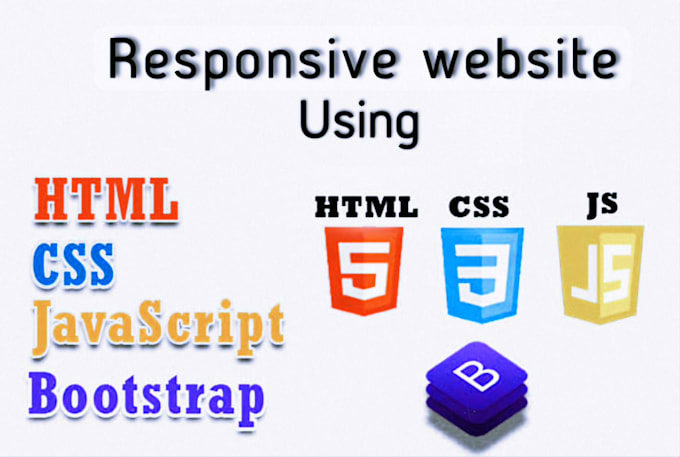 Responsive website
Using

HTML
CSS
JavaScript
Bootstrap

HTML
5
CSS
3
JS
JS
B